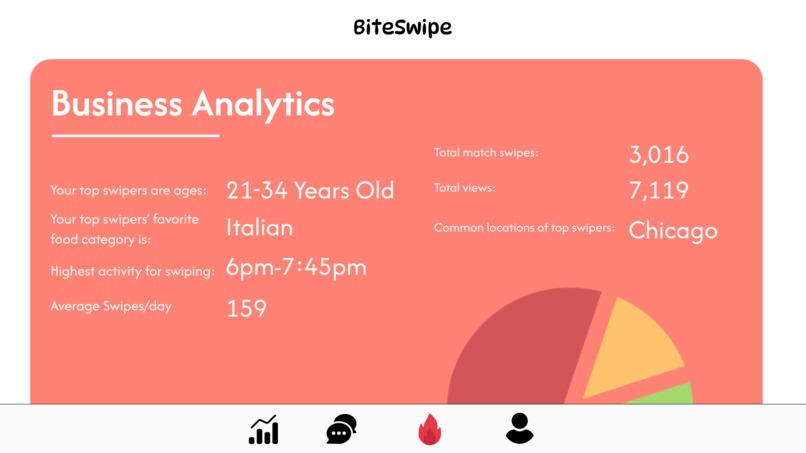 BiteSwipe

Business Analytics

Your top swipers are ages: 21-34 Years Old

Your top swipers' favorite food category is: Italian

Highest activity for swiping: 6pm-7:45pm

Average Swipes/day 159

Total match swipes: 3,016

Total views: 7,119

Common locations of top swipers: Chicago